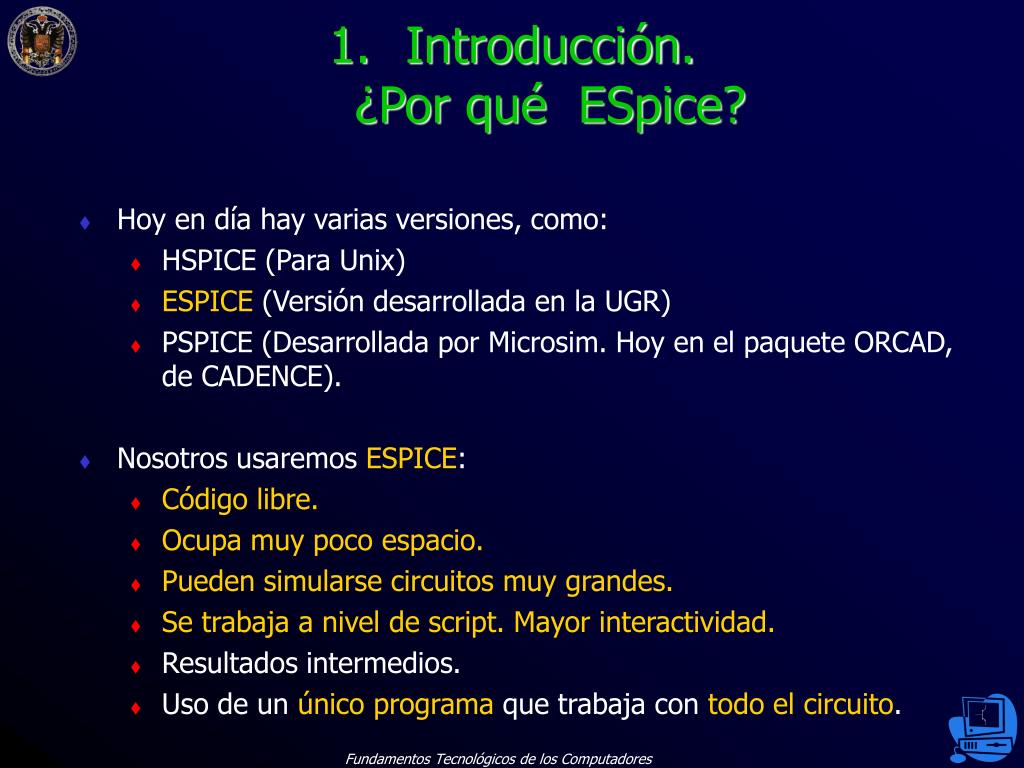 1. Introducción.
¿Por qué ESpice?

♦ Hoy en día hay varias versiones, como:
♦ HSPICE (Para Unix)
♦ ESPICE (Versión desarrollada en la UGR)
♦ PSPICE (Desarrollada por Microsim. Hoy en el paquete ORCAD, de CADENCE).

♦ Nosotros usaremos ESPICE:
♦ Código libre.
♦ Ocupa muy poco espacio.
♦ Pueden simularse circuitos muy grandes.
♦ Se trabaja a nivel de script. Mayor interactividad.
♦ Resultados intermedios.
♦ Uso de un único programa que trabaja con todo el circuito.

Fundamentos Tecnológicos de los Computadores